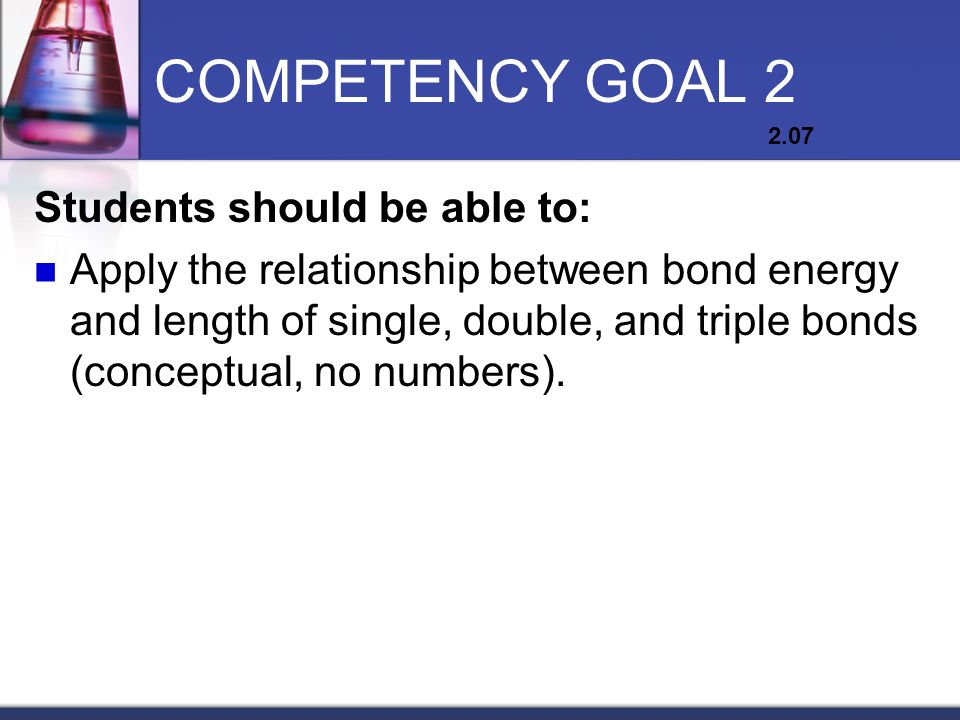 COMPETENCY GOAL 2

2.07

Students should be able to:

Apply the relationship between bond energy and length of single, double, and triple bonds (conceptual, no numbers).